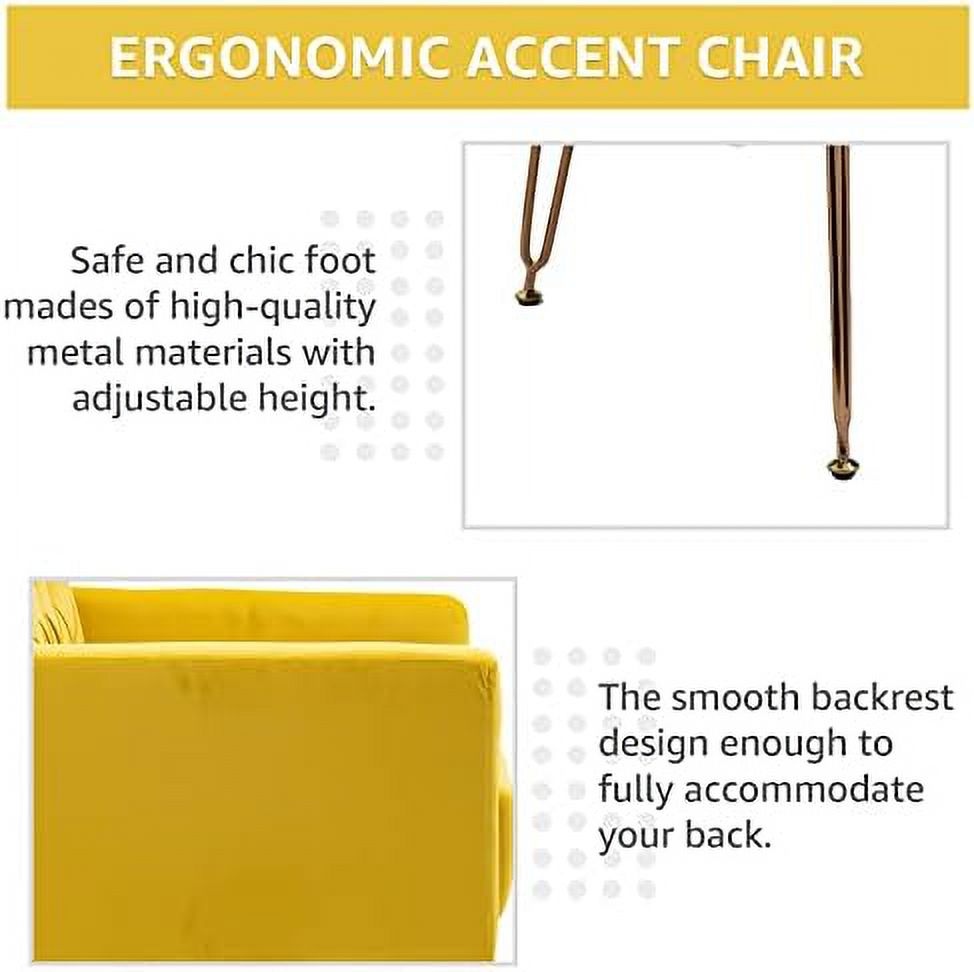 ERGONOMIC ACCENT CHAIR

Safe and chic foot mades of high-quality metal materials with adjustable height.

The smooth backrest design enough to fully accommodate your back.